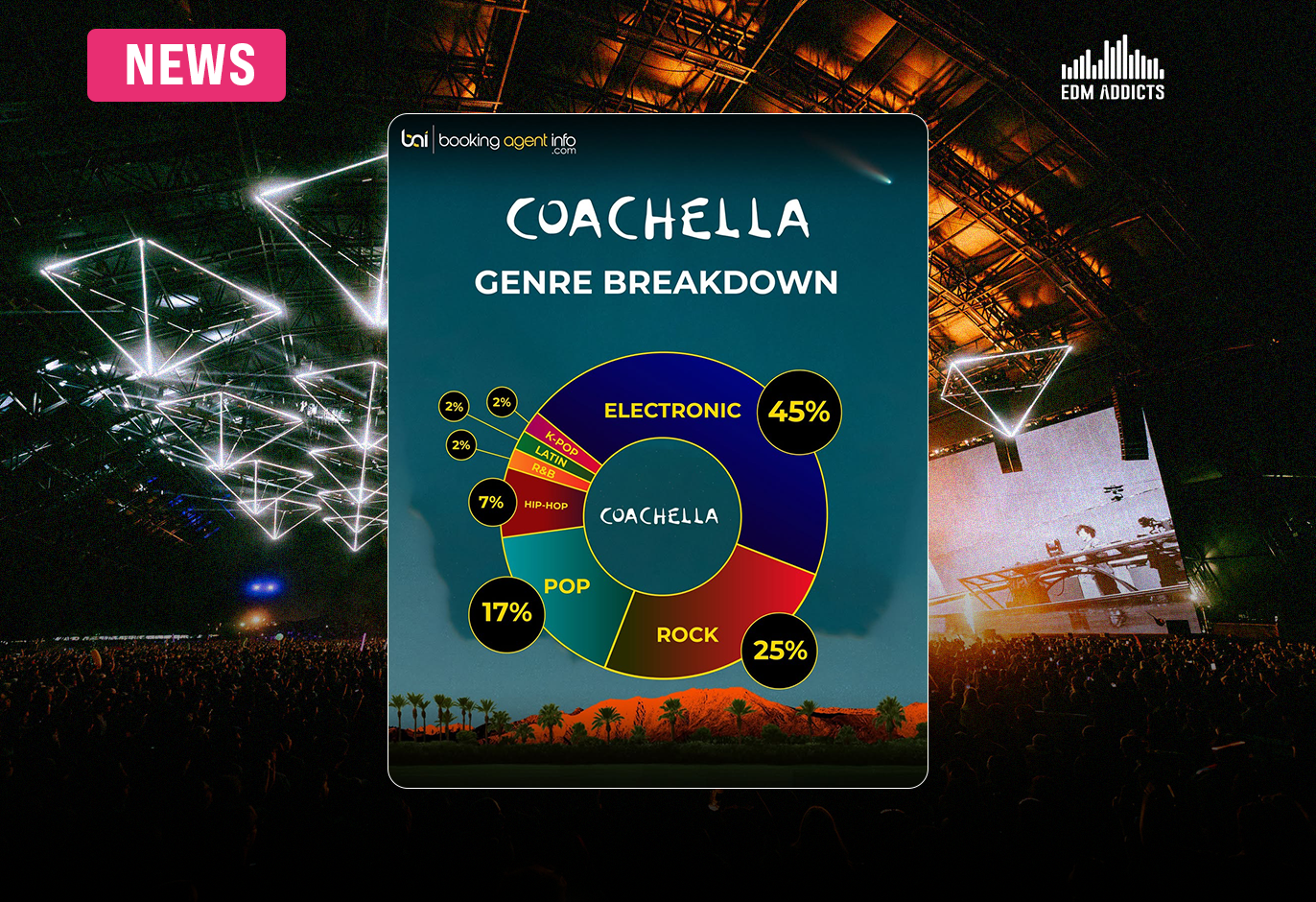 NEWS

EDM ADDICTS

bai booking agent info .com

COACHELLA

GENRE BREAKDOWN

ELECTRONIC 45%

ROCK 25%

POP 17%

HIP-HOP 7%

R&B 2%

LATIN 2%

K-POP 2%

COACHELLA